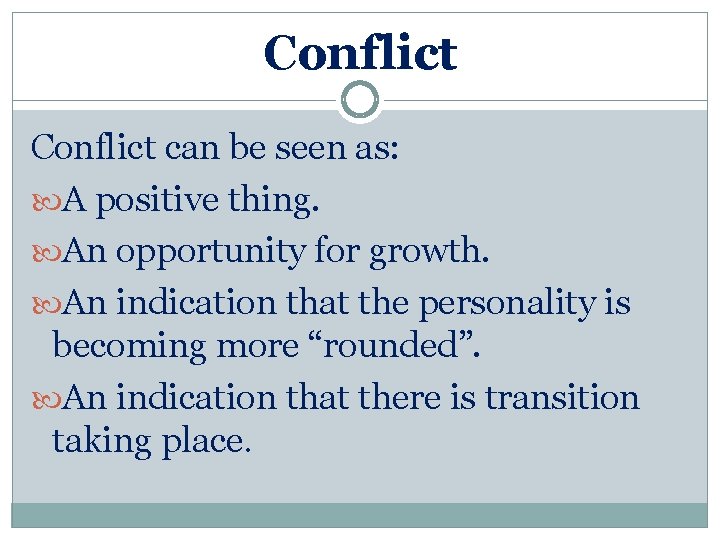 Conflict

Conflict can be seen as:

A positive thing.

An opportunity for growth.

An indication that the personality is becoming more “rounded”.

An indication that there is transition taking place.